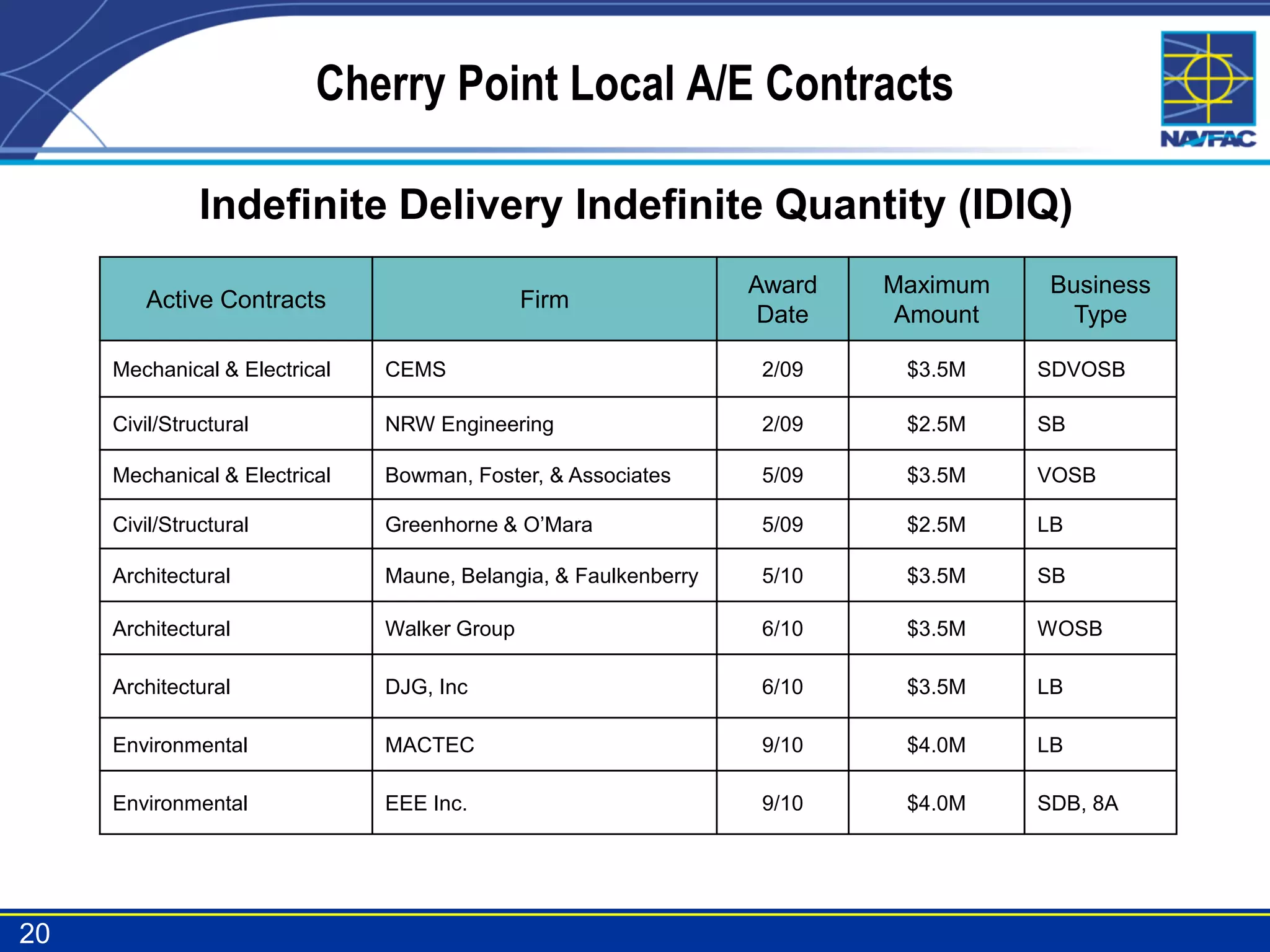 Cherry Point Local A/E Contracts

NAVFAC

Indefinite Delivery Indefinite Quantity (IDIQ)

| Active Contracts | Firm | Award Date | Maximum Amount | Business Type |
|---|---|---|---|---|
| Mechanical & Electrical | CEMS | 2/09 | \$3.5M | SDVOSB |
| Civil/Structural | NRW Engineering | 2/09 | \$2.5M | SB |
| Mechanical & Electrical | Bowman, Foster, & Associates | 5/09 | \$3.5M | VOSB |
| Civil/Structural | Greenhorne & O'Mara | 5/09 | \$2.5M | LB |
| Architectural | Maune, Belangia, & Faulkenberry | 5/10 | \$3.5M | SB |
| Architectural | Walker Group | 6/10 | \$3.5M | WOSB |
| Architectural | DJG, Inc | 6/10 | \$3.5M | LB |
| Environmental | MACTEC | 9/10 | \$4.0M | LB |
| Environmental | EEE Inc. | 9/10 | \$4.0M | SDB, 8A |

20